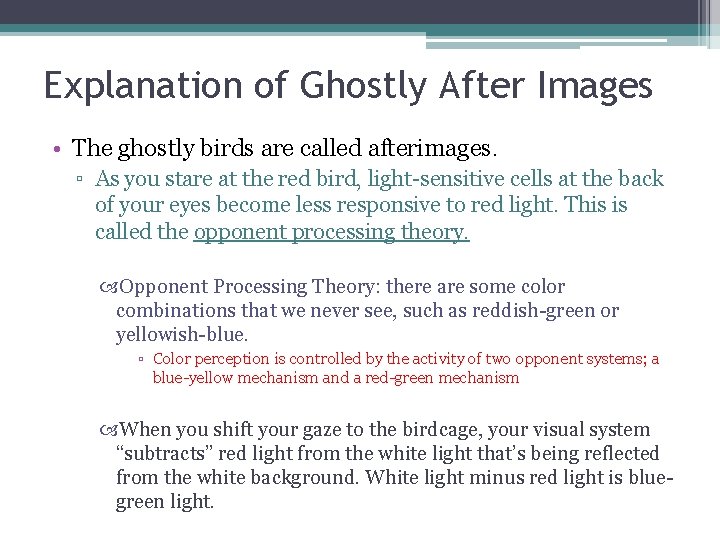 Explanation of Ghostly After Images

• The ghostly birds are called afterimages.

▫ As you stare at the red bird, light-sensitive cells at the back of your eyes become less responsive to red light. This is called the opponent processing theory.

Opponent Processing Theory: there are some color combinations that we never see, such as reddish-green or yellowish-blue.

▫ Color perception is controlled by the activity of two opponent systems; a blue-yellow mechanism and a red-green mechanism

When you shift your gaze to the birdcage, your visual system "subtracts" red light from the white light that's being reflected from the white background. White light minus red light is blue-green light.